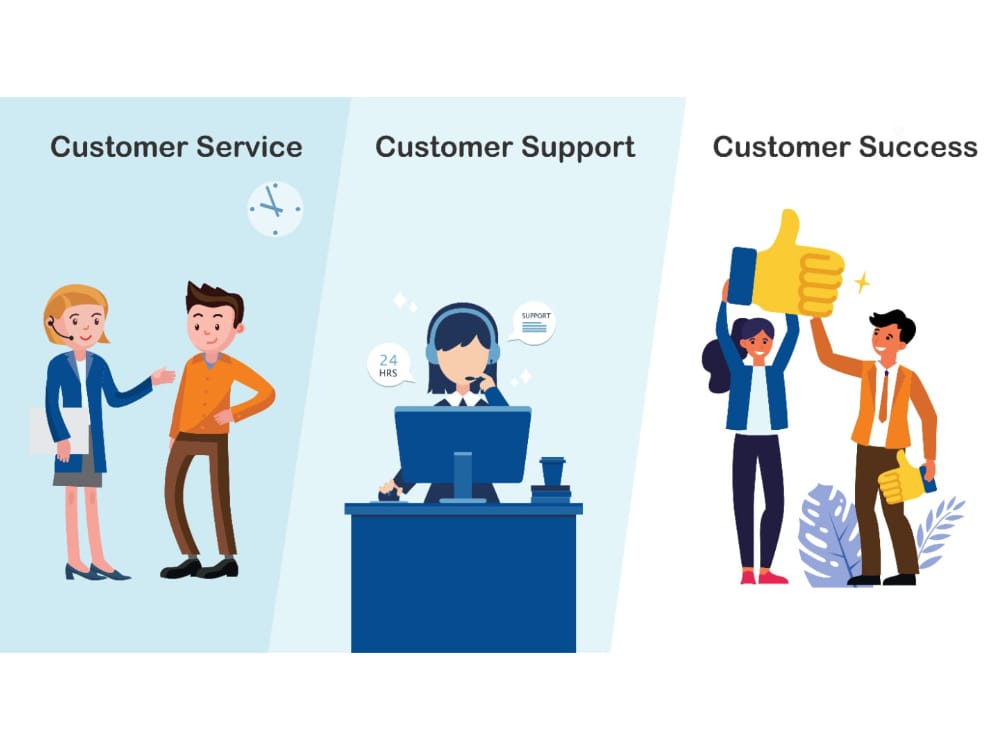 Customer Service

Customer Support

Customer Success

24 HRS

SUPPORT